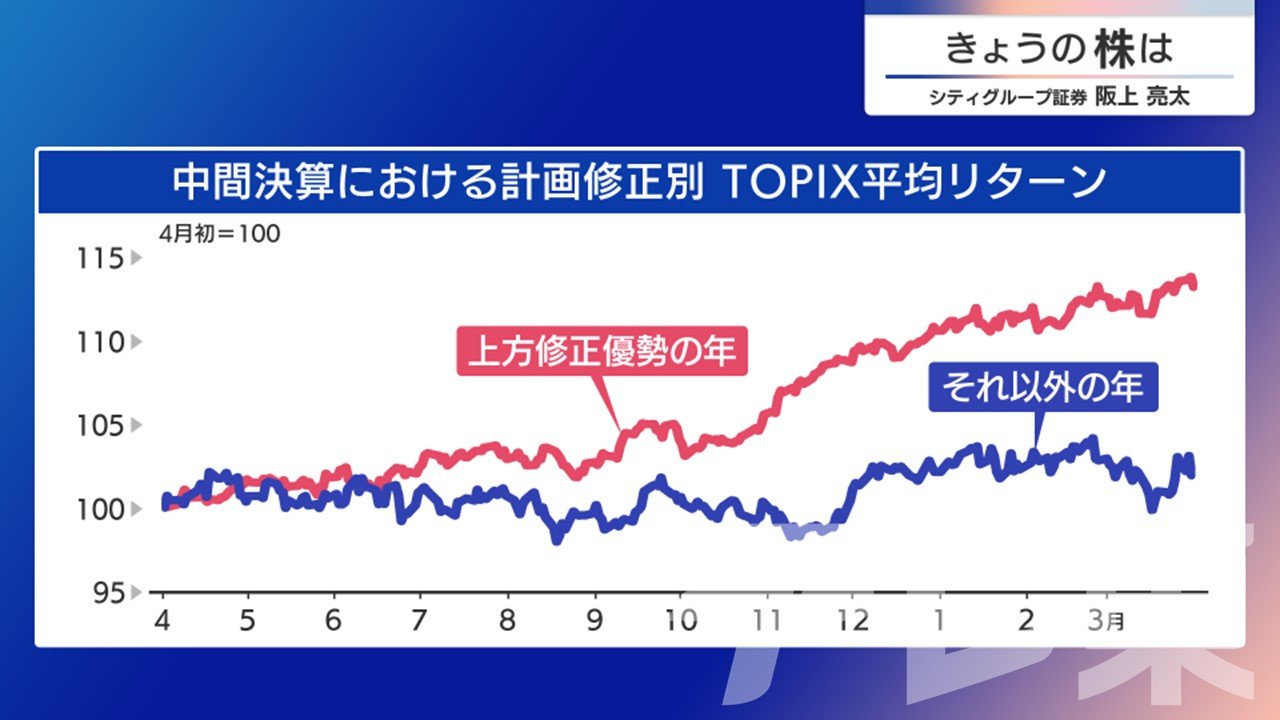 きょうの株は
シティグループ証券 阪上 亮太

中間決算における計画修正別 TOPIX平均リターン

4月初＝100

115
110
105
100
95

上方修正優勢の年
それ以外の年

4 5 6 7 8 9 10 11 12 1 2 3月